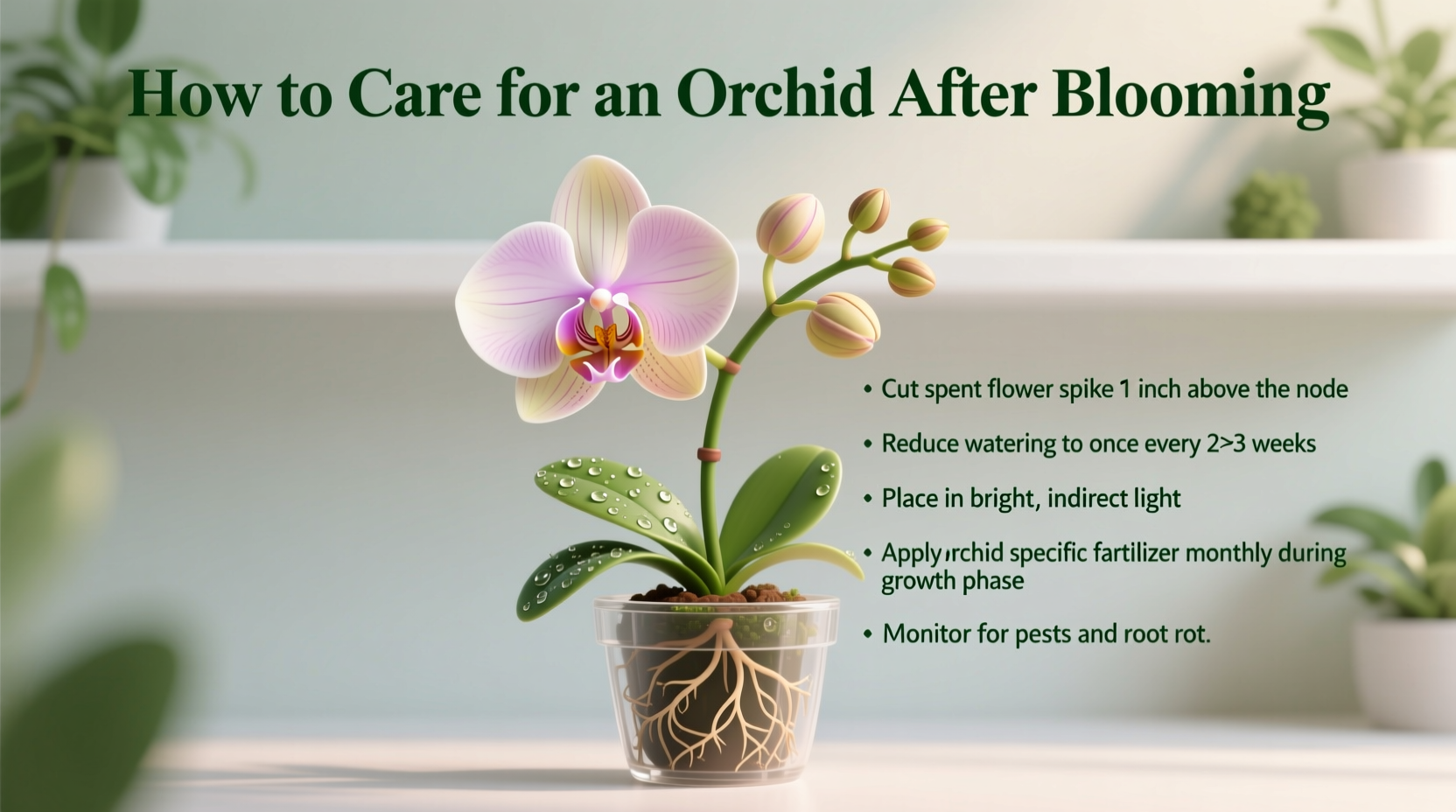 How to Care for an Orchid After Blooming

• Cut spent flower spike 1 inch above the node

• Reduce watering to once every 2>3 weeks

• Place in bright, indirect light

• Apply ırchid specific fartilizer monthly during growth phase

• Monitor for pests and root rot.